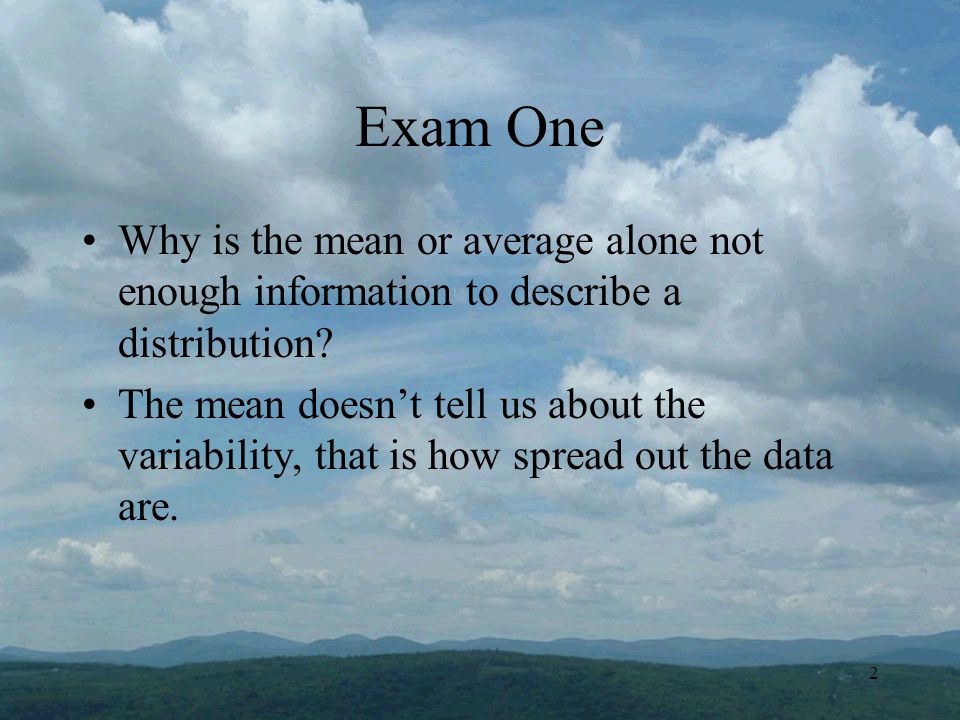 Exam One

• Why is the mean or average alone not enough information to describe a distribution?

• The mean doesn’t tell us about the variability, that is how spread out the data are.

2